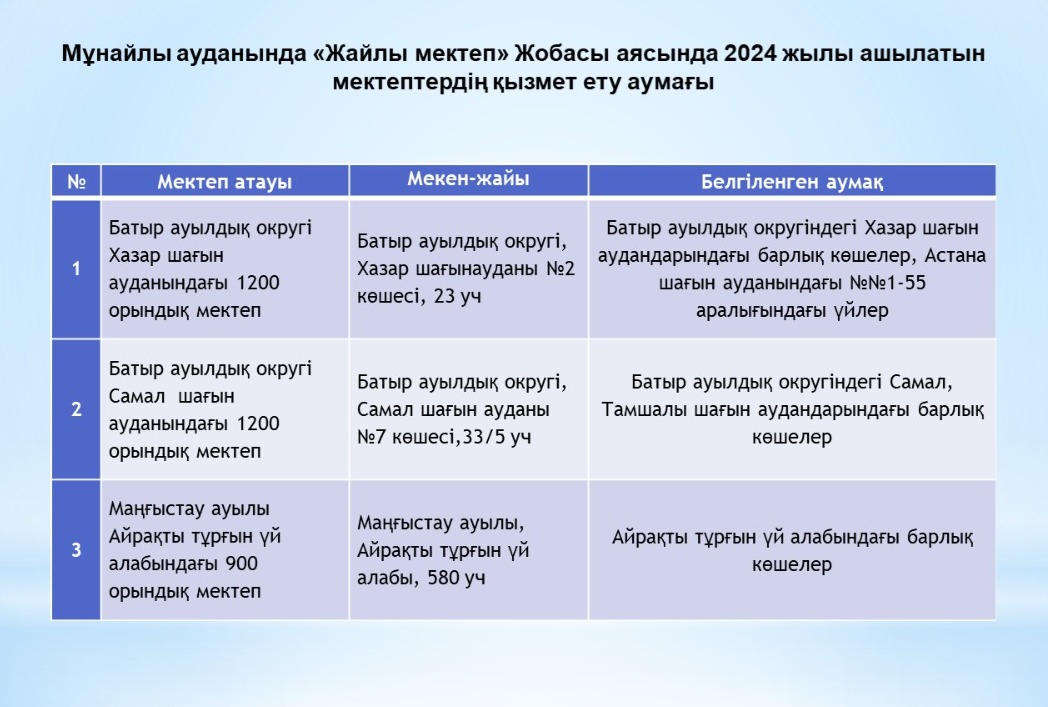 Мұнайлы ауданында «Жайлы мектеп» Жобасы аясында 2024 жылы ашылатын мектептердің қызмет ету аумағы

| № | Мектеп атауы | Мекен-жайы | Белгіленген аумақ |
|---|---|---|---|
| 1 | Батыр ауылдық округі Хазар шағын ауданындағы 1200 орындық мектеп | Батыр ауылдық округі, Хазар шағынауданы №2 көшесі, 23 уч | Батыр ауылдық округіндегі Хазар шағын аудандарындағы барлық көшелер, Астана шағын ауданындағы №№1-55 аралығындағы үйлер |
| 2 | Батыр ауылдық округі Самал шағын ауданындағы 1200 орындық мектеп | Батыр ауылдық округі, Самал шағын ауданы №7 көшесі,33/5 уч | Батыр ауылдық округіндегі Самал, Тамшалы шағын аудандарындағы барлық көшелер |
| 3 | Маңғыстау ауылы Айрақты тұрғын үй алабындағы 900 орындық мектеп | Маңғыстау ауылы, Айрақты тұрғын үй алабы, 580 уч | Айрақты тұрғын үй алабындағы барлық көшелер |